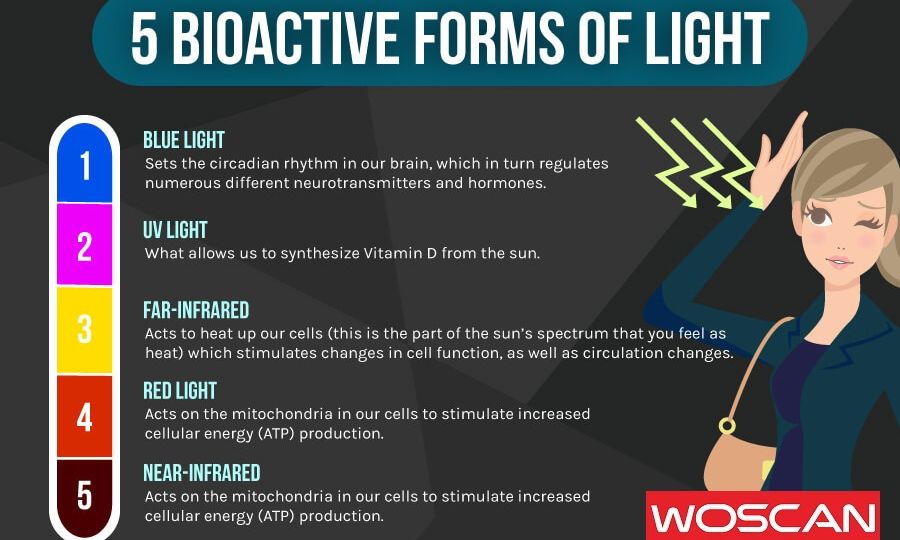 5 BIOACTIVE FORMS OF LIGHT

1

BLUE LIGHT
Sets the circadian rhythm in our brain, which in turn regulates numerous different neurotransmitters and hormones.

2

UV LIGHT
What allows us to synthesize Vitamin D from the sun.

3

FAR-INFRARED
Acts to heat up our cells (this is the part of the sun's spectrum that you feel as heat) which stimulates changes in cell function, as well as circulation changes.

4

RED LIGHT
Acts on the mitochondria in our cells to stimulate increased cellular energy (ATP) production.

5

NEAR-INFRARED
Acts on the mitochondria in our cells to stimulate increased cellular energy (ATP) production.

WOSCAN